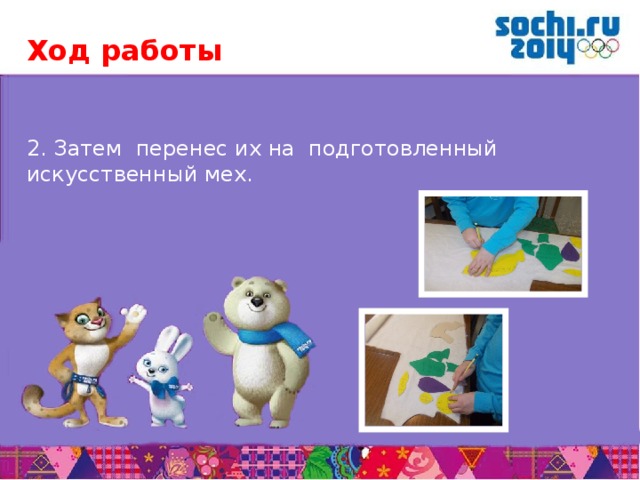 Ход работы

sochi.ru 2014

2. Затем перенес их на подготовленный искусственный мех.